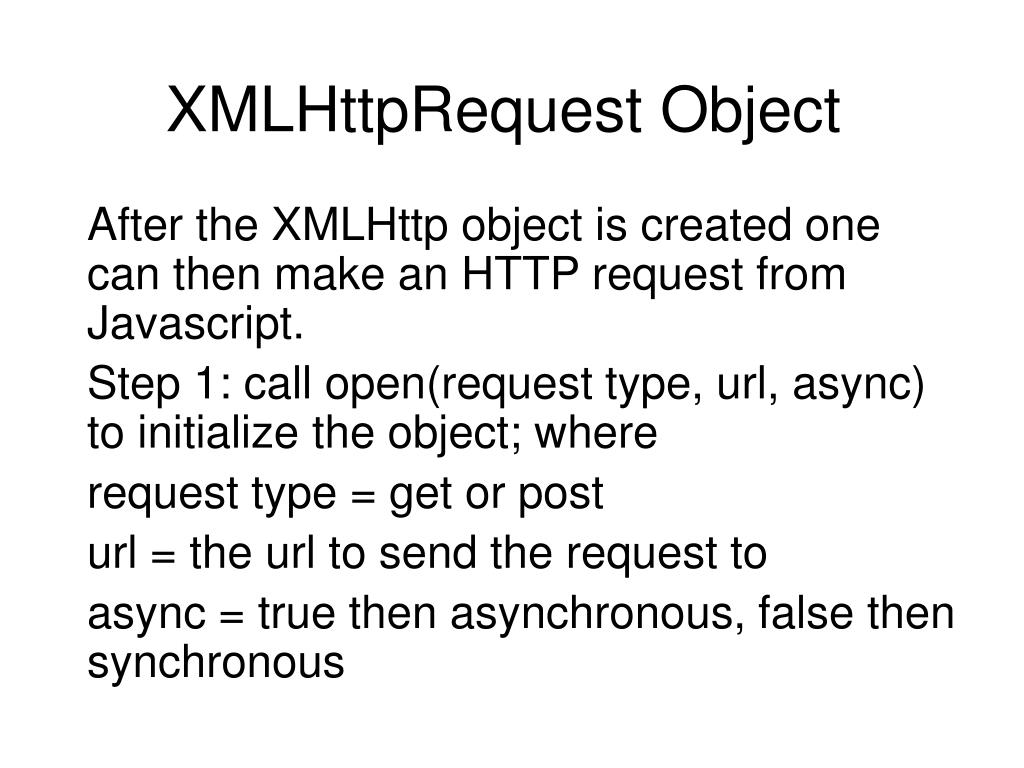 XMLHttpRequest Object

After the XMLHttp object is created one can then make an HTTP request from Javascript.

Step 1: call open(request type, url, async) to initialize the object; where

request type = get or post

url = the url to send the request to

async = true then asynchronous, false then synchronous